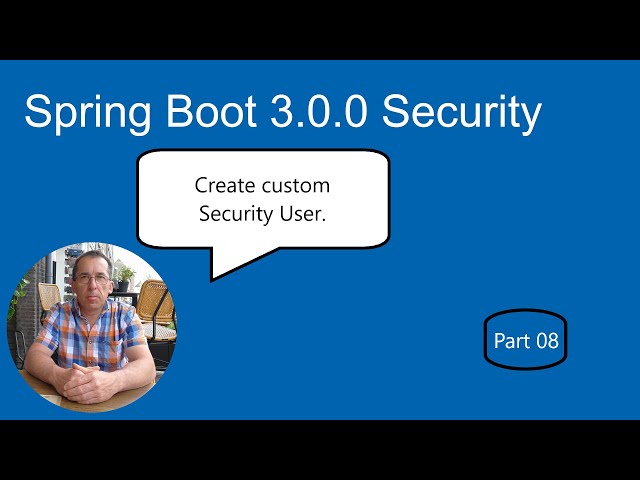 Spring Boot 3.0.0 Security

Create custom Security User.

Part 08